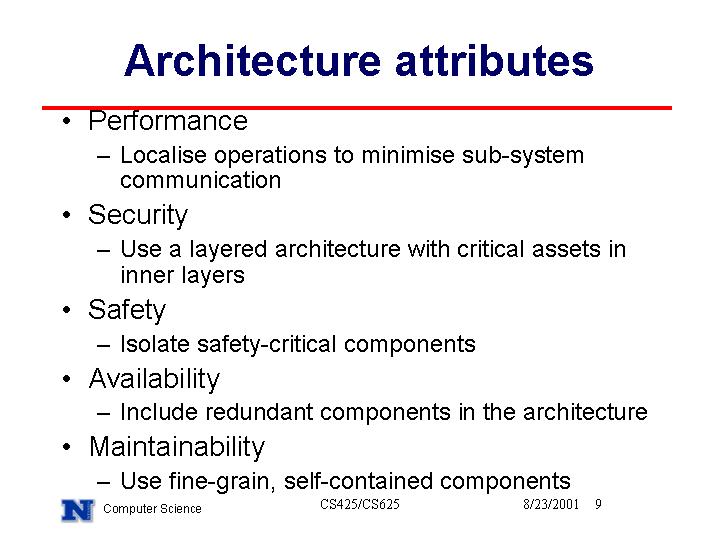 Architecture attributes

• Performance
– Localise operations to minimise sub-system communication
• Security
– Use a layered architecture with critical assets in inner layers
• Safety
– Isolate safety-critical components
• Availability
– Include redundant components in the architecture
• Maintainability
– Use fine-grain, self-contained components

N Computer Science CS425/CS625 8/23/2001 9